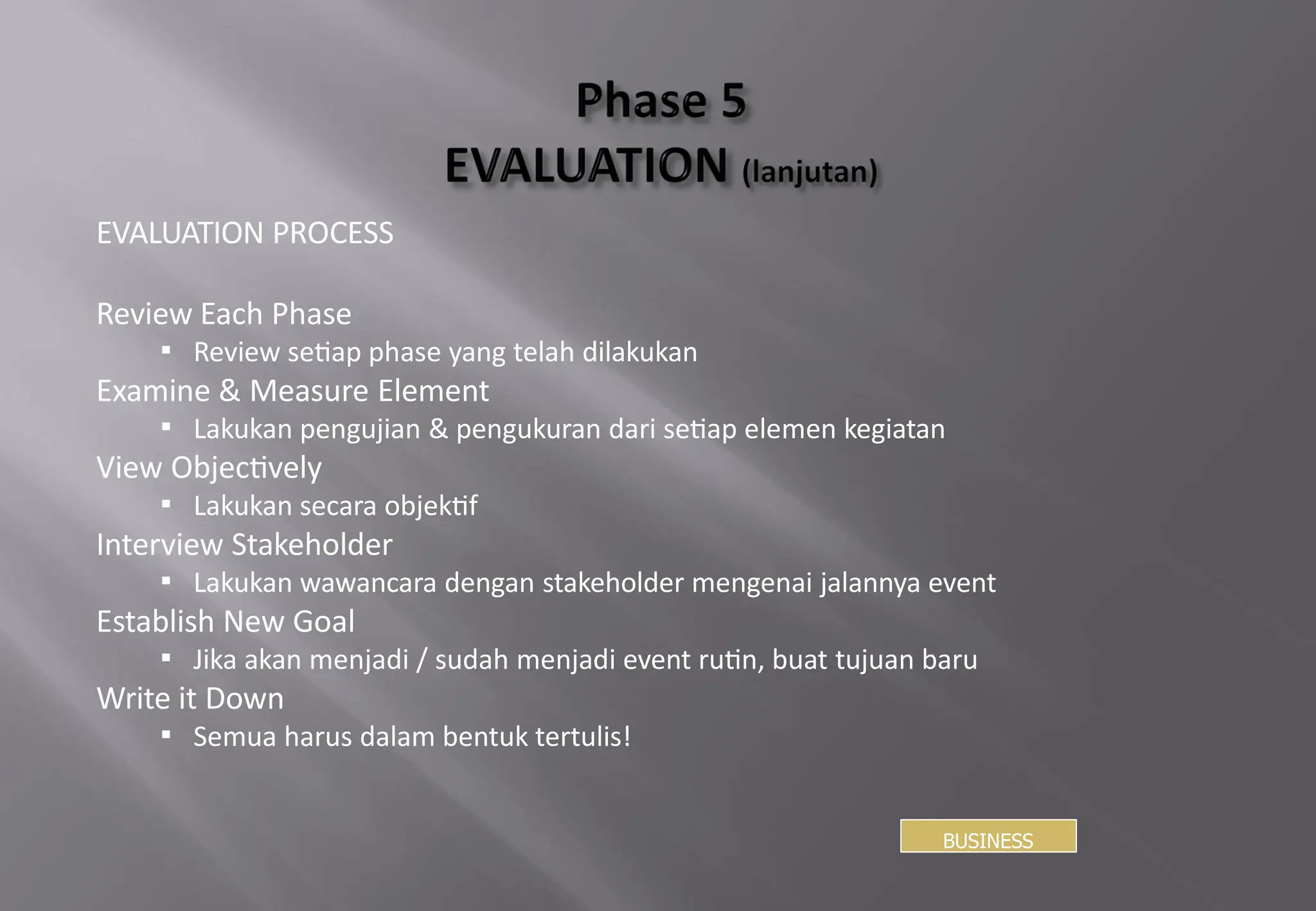 Phase 5
EVALUATION (lanjutan)

EVALUATION PROCESS

Review Each Phase
▪ Review setiap phase yang telah dilakukan
Examine & Measure Element
▪ Lakukan pengujian & pengukuran dari setiap elemen kegiatan
View Objectively
▪ Lakukan secara objektif
Interview Stakeholder
▪ Lakukan wawancara dengan stakeholder mengenai jalannya event
Establish New Goal
▪ Jika akan menjadi / sudah menjadi event rutin, buat tujuan baru
Write it Down
▪ Semua harus dalam bentuk tertulis!

BUSINESS